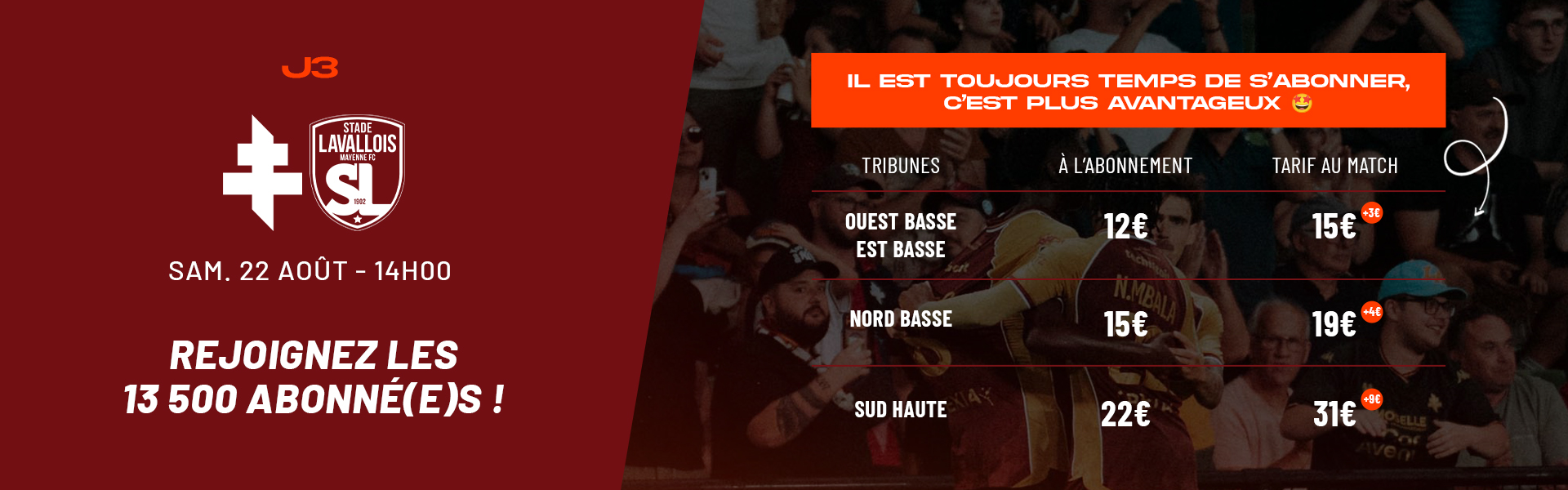 J3

STADE LAVALLOIS MAYENNE FC SL 1902

SAM. 22 AOÛT - 14H00

REJOIGNEZ LES 13 500 ABONNÉ(E)S !

IL EST TOUJOURS TEMPS DE S'ABONNER, C'EST PLUS AVANTAGEUX 🤩

| TRIBUNES | À L'ABONNEMENT | TARIF AU MATCH |
|---|---|---|
| OUEST BASSE EST BASSE | 12€ | 15€ +3€ |
| NORD BASSE | 15€ | 19€ +4€ |
| SUD HAUTE | 22€ | 31€ +9€ |

N.MBALA